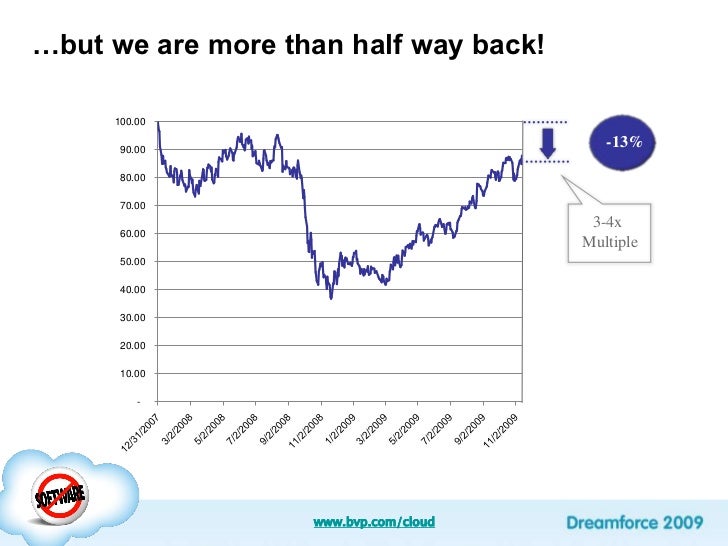 …but we are more than half way back!

100.00
90.00
80.00
70.00
60.00
50.00
40.00
30.00
20.00
10.00
-

12/31/2007
3/2/2008
5/2/2008
7/2/2008
9/2/2008
11/2/2008
1/2/2009
3/2/2009
5/2/2009
7/2/2009
9/2/2009
11/2/2009

-13%

3-4x Multiple

SOFTWARE

www.bvp.com/cloud

Dreamforce 2009